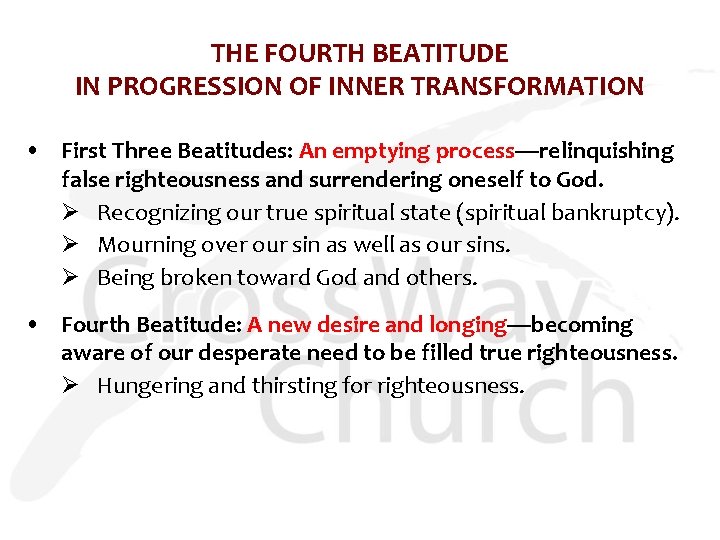 THE FOURTH BEATITUDE
IN PROGRESSION OF INNER TRANSFORMATION

• First Three Beatitudes: An emptying process—relinquishing false righteousness and surrendering oneself to God.
  ➢ Recognizing our true spiritual state (spiritual bankruptcy).
  ➢ Mourning over our sin as well as our sins.
  ➢ Being broken toward God and others.

• Fourth Beatitude: A new desire and longing—becoming aware of our desperate need to be filled true righteousness.
  ➢ Hungering and thirsting for righteousness.

CrossWay Church